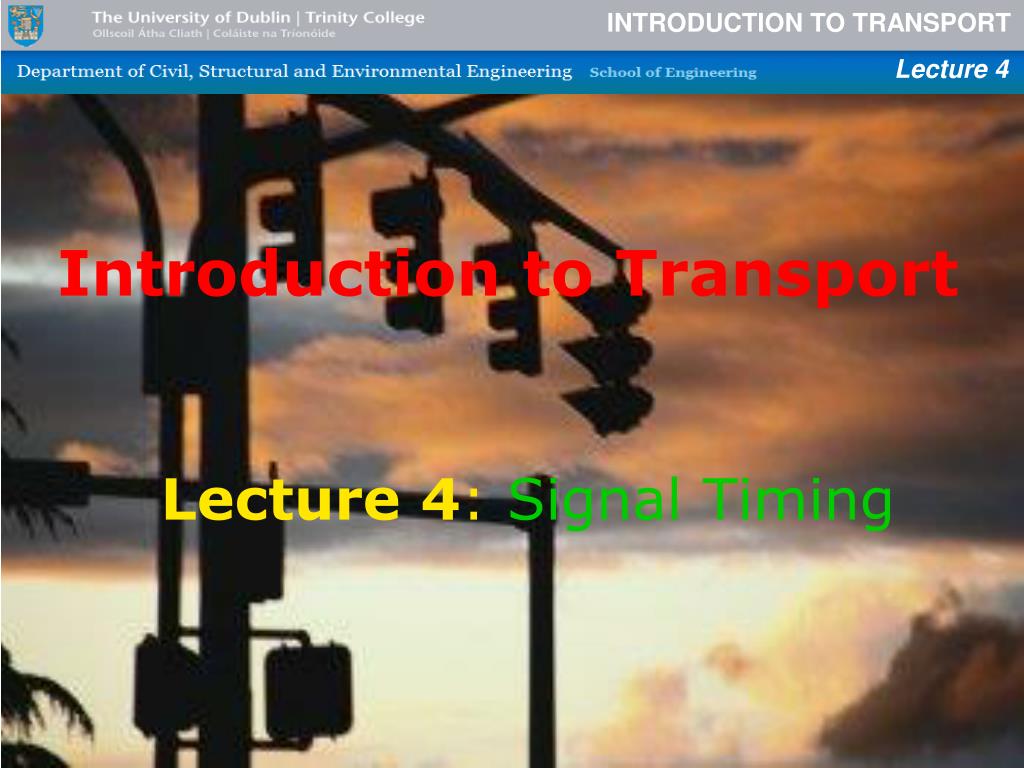 The University of Dublin | Trinity College
Ollscoil Átha Cliath | Coláiste na Tríonóide

INTRODUCTION TO TRANSPORT

Department of Civil, Structural and Environmental Engineering School of Engineering

Lecture 4

Introduction to Transport

Lecture 4: Signal Timing